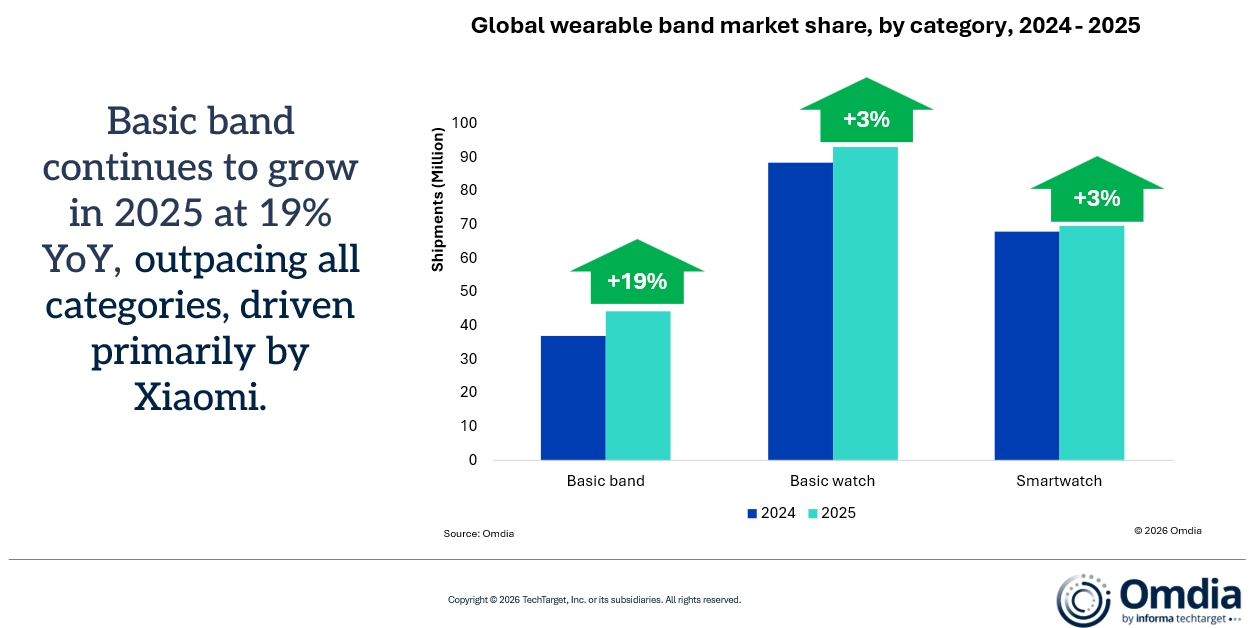 Basic band continues to grow in 2025 at 19% YoY, outpacing all categories, driven primarily by Xiaomi.

Global wearable band market share, by category, 2024 - 2025

Shipments (Million)

100
90
80
70
60
50
40
30
20
10
0

+19%
+3%
+3%

Basic band
Basic watch
Smartwatch

2024 2025

Source: Omdia

© 2026 Omdia

Copyright © 2026 TechTarget, Inc. or its subsidiaries. All rights reserved.

Omdia
by informa techtarget